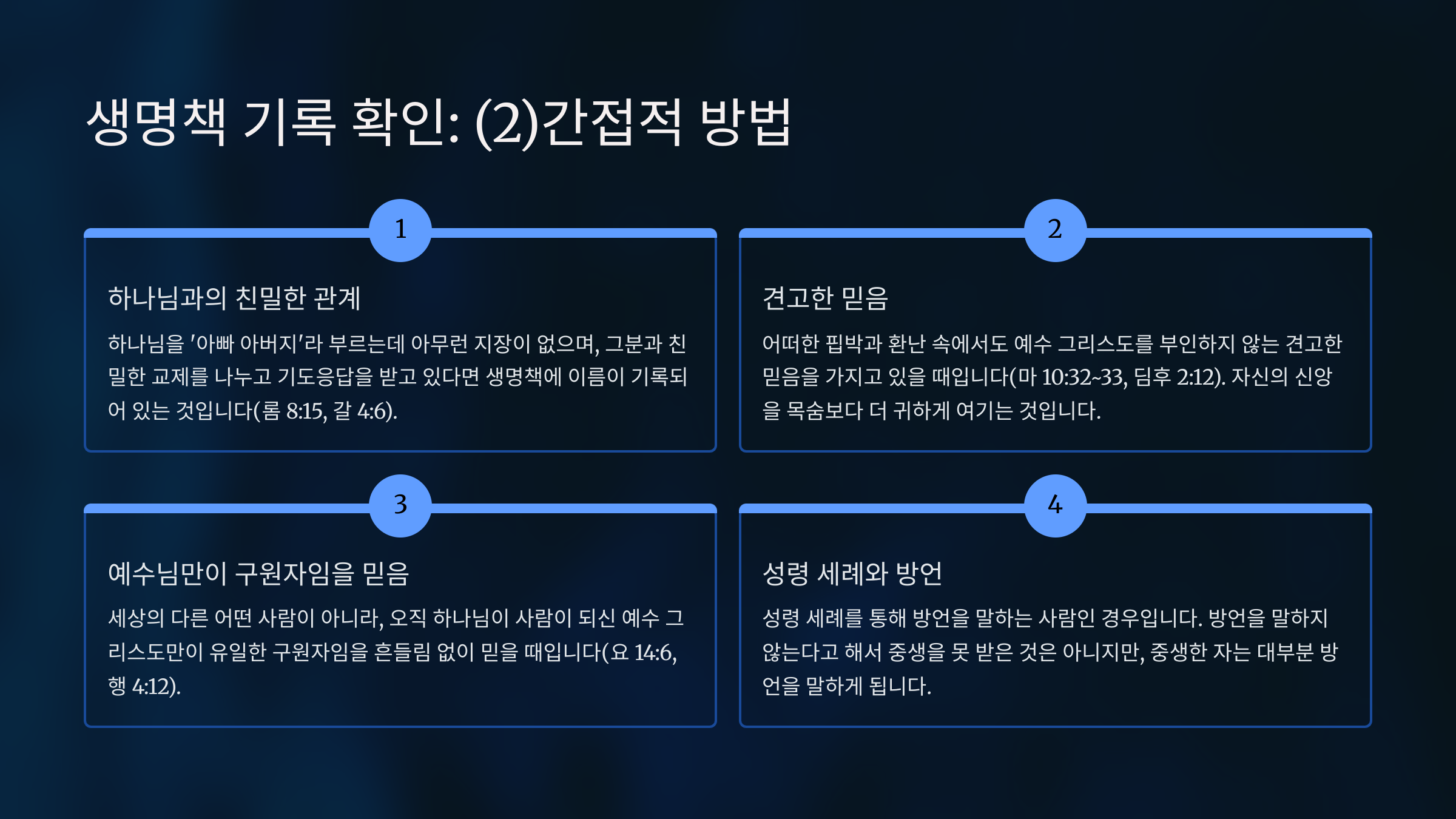 생명책 기록 확인: (2)간접적 방법

1

하나님과의 친밀한 관계

하나님을 '아빠 아버지'라 부르는데 아무런 지장이 없으며, 그분과 친밀한 교제를 나누고 기도응답을 받고 있다면 생명책에 이름이 기록되어 있는 것입니다(롬 8:15, 갈 4:6).

2

견고한 믿음

어떠한 핍박과 환난 속에서도 예수 그리스도를 부인하지 않는 견고한 믿음을 가지고 있을 때입니다(마 10:32~33, 딤후 2:12). 자신의 신앙을 목숨보다 더 귀하게 여기는 것입니다.

3

예수님만이 구원자임을 믿음

세상의 다른 어떤 사람이 아니라, 오직 하나님이 사람이 되신 예수 그리스도만이 유일한 구원자임을 흔들림 없이 믿을 때입니다(요 14:6, 행 4:12).

4

성령 세례와 방언

성령 세례를 통해 방언을 말하는 사람인 경우입니다. 방언을 말하지 않는다고 해서 중생을 못 받은 것은 아니지만, 중생한 자는 대부분 방언을 말하게 됩니다.